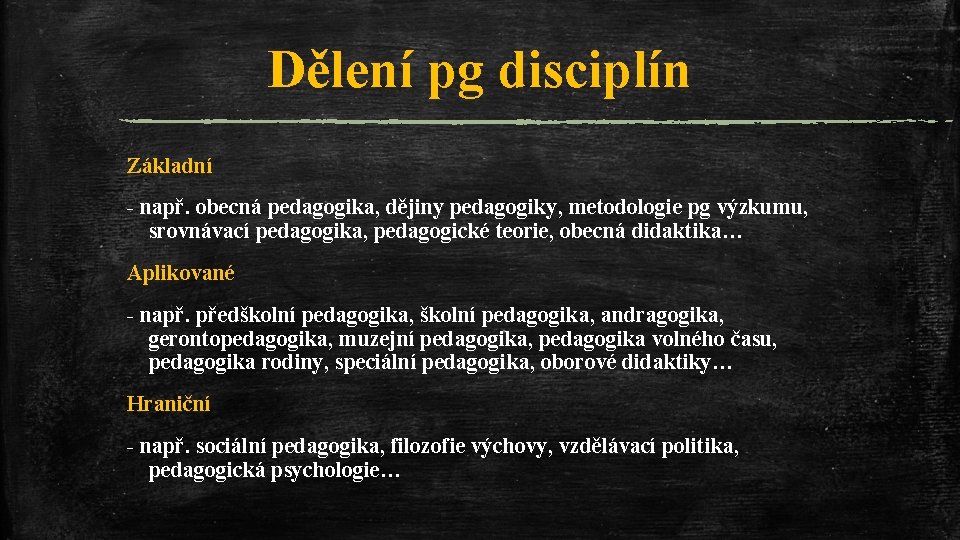 Dělení pg disciplín

Základní

- např. obecná pedagogika, dějiny pedagogiky, metodologie pg výzkumu, srovnávací pedagogika, pedagogické teorie, obecná didaktika…

Aplikované

- např. předškolní pedagogika, školní pedagogika, andragogika, gerontopedagogika, muzejní pedagogika, pedagogika volného času, pedagogika rodiny, speciální pedagogika, oborové didaktiky…

Hraniční

- např. sociální pedagogika, filozofie výchovy, vzdělávací politika, pedagogická psychologie…